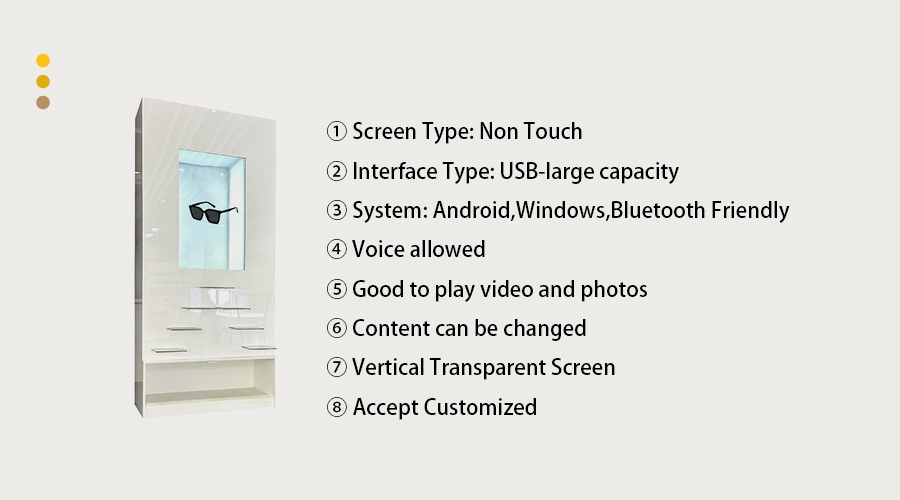 ① Screen Type: Non Touch
② Interface Type: USB-large capacity
③ System: Android,Windows,Bluetooth Friendly
④ Voice allowed
⑤ Good to play video and photos
⑥ Content can be changed
⑦ Vertical Transparent Screen
⑧ Accept Customized